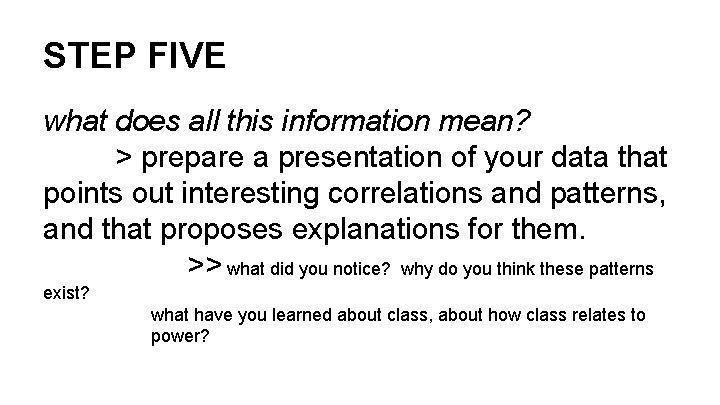 STEP FIVE

what does all this information mean?

> prepare a presentation of your data that points out interesting correlations and patterns, and that proposes explanations for them.

>> what did you notice? why do you think these patterns exist?

what have you learned about class, about how class relates to power?